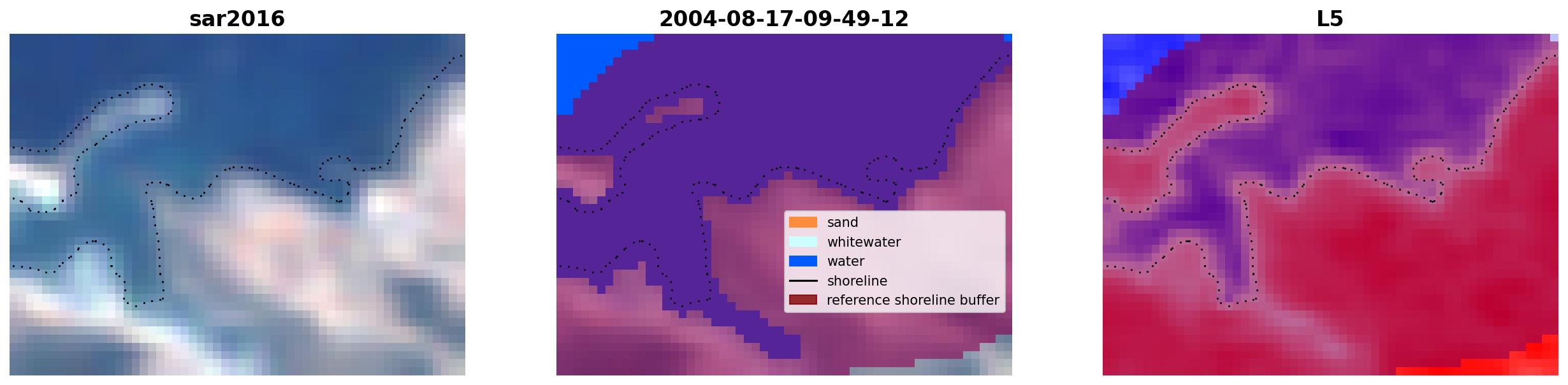 sar2016

2004-08-17-09-49-12

sand
whitewater
water
shoreline
reference shoreline buffer

L5